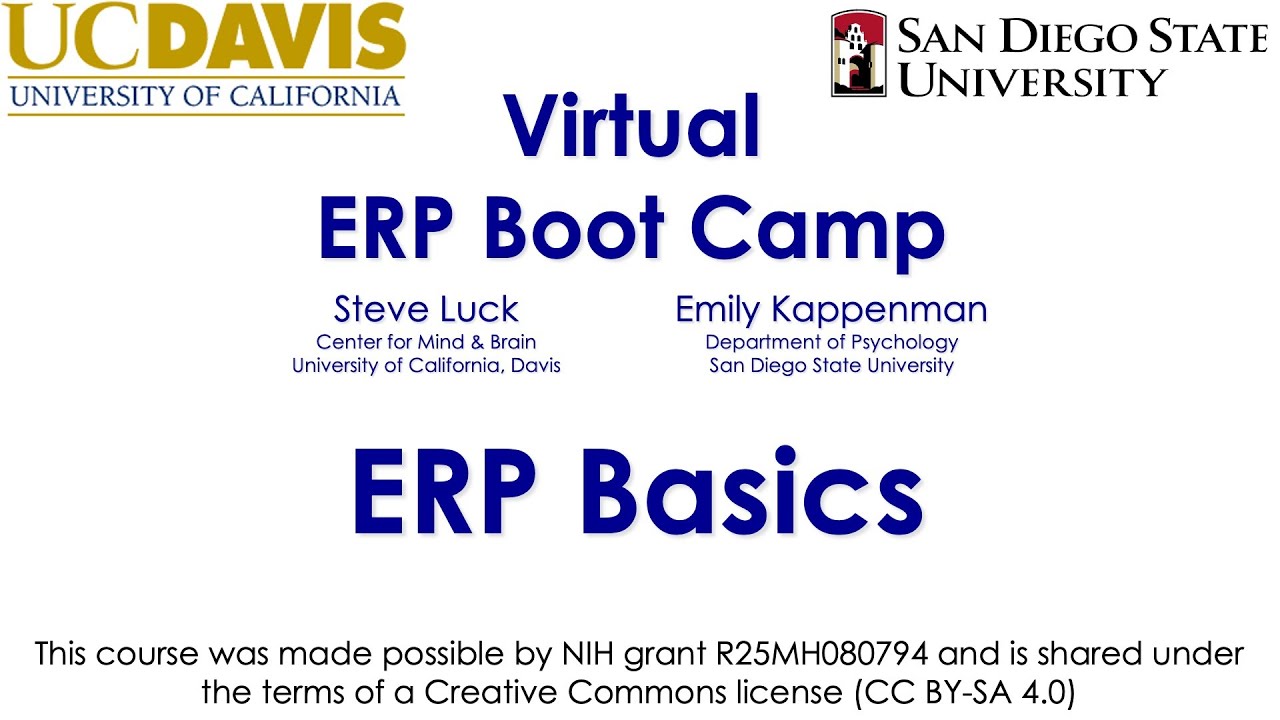 UCDAVIS
UNIVERSITY OF CALIFORNIA

SAN DIEGO STATE UNIVERSITY

Virtual
ERP Boot Camp

Steve Luck
Center for Mind & Brain
University of California, Davis

Emily Kappenman
Department of Psychology
San Diego State University

ERP Basics

This course was made possible by NIH grant R25MH080794 and is shared under the terms of a Creative Commons license (CC BY-SA 4.0)